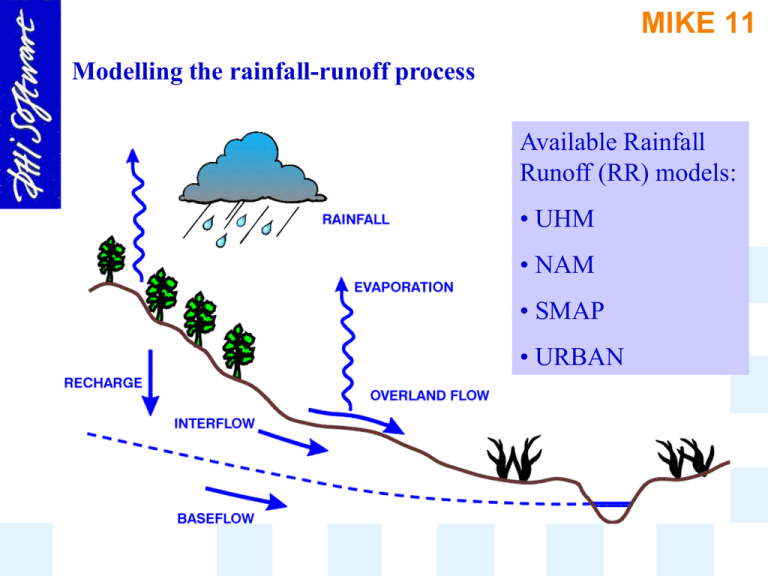 DHI Software

MIKE 11

Modelling the rainfall-runoff process

Available Rainfall Runoff (RR) models:

• UHM

• NAM

• SMAP

• URBAN

RAINFALL

EVAPORATION

RECHARGE

OVERLAND FLOW

INTERFLOW

BASEFLOW